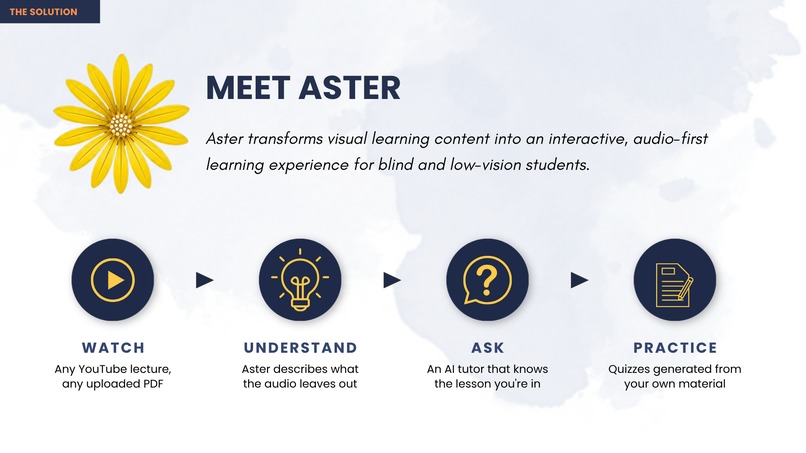 THE SOLUTION

MEET ASTER

Aster transforms visual learning content into an interactive, audio-first learning experience for blind and low-vision students.

WATCH
Any YouTube lecture, any uploaded PDF

UNDERSTAND
Aster describes what the audio leaves out

ASK
An AI tutor that knows the lesson you're in

PRACTICE
Quizzes generated from your own material